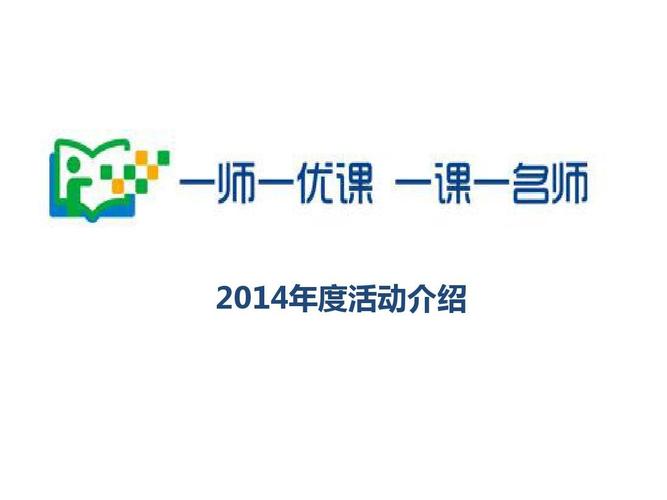 一师一优课 一课一名师

2014年度活动介绍